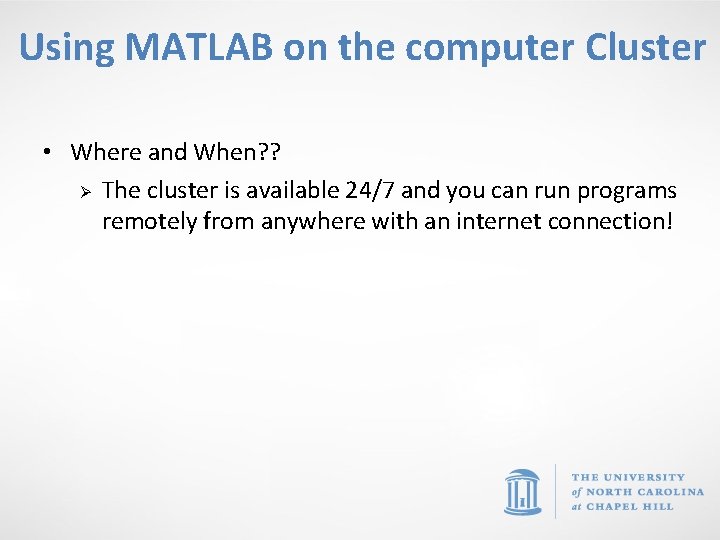 Using MATLAB on the computer Cluster

• Where and When??
➢ The cluster is available 24/7 and you can run programs remotely from anywhere with an internet connection!

THE UNIVERSITY
of NORTH CAROLINA
at CHAPEL HILL